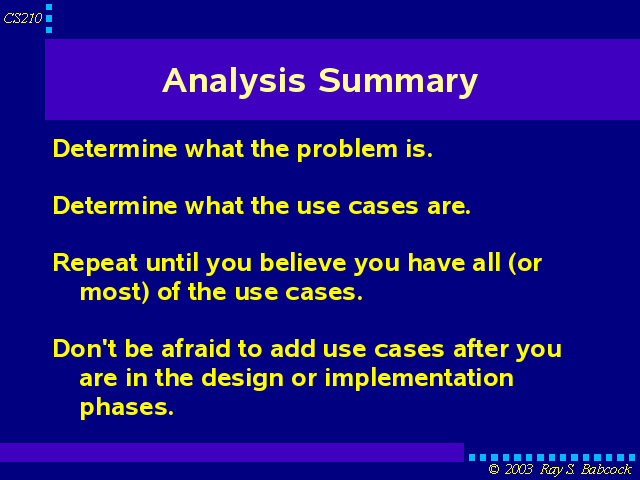 CS210

Analysis Summary

Determine what the problem is.

Determine what the use cases are.

Repeat until you believe you have all (or most) of the use cases.

Don't be afraid to add use cases after you are in the design or implementation phases.

© 2003 Ray S. Babcock